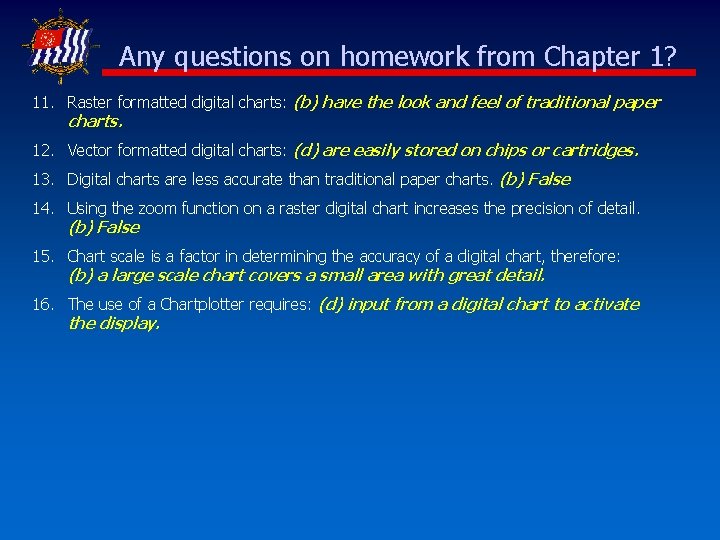 Any questions on homework from Chapter 1?

11. Raster formatted digital charts: (b) have the look and feel of traditional paper charts.

12. Vector formatted digital charts: (d) are easily stored on chips or cartridges.

13. Digital charts are less accurate than traditional paper charts. (b) False

14. Using the zoom function on a raster digital chart increases the precision of detail. (b) False

15. Chart scale is a factor in determining the accuracy of a digital chart, therefore: (b) a large scale chart covers a small area with great detail.

16. The use of a Chartplotter requires: (d) input from a digital chart to activate the display.